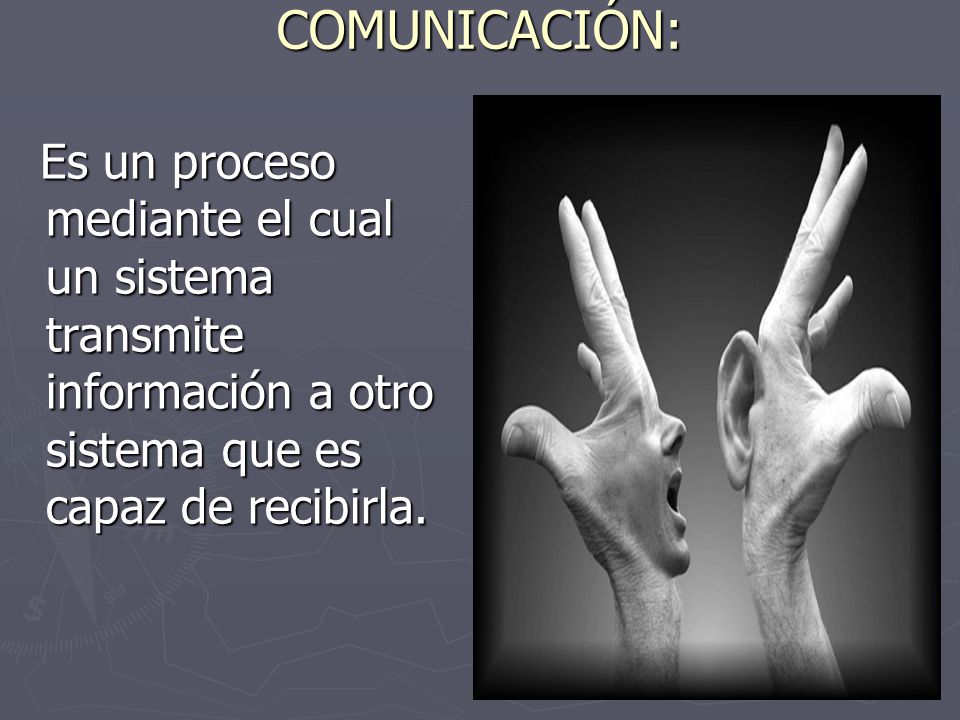 COMUNICACIÓN:

Es un proceso mediante el cual un sistema transmite información a otro sistema que es capaz de recibirla.